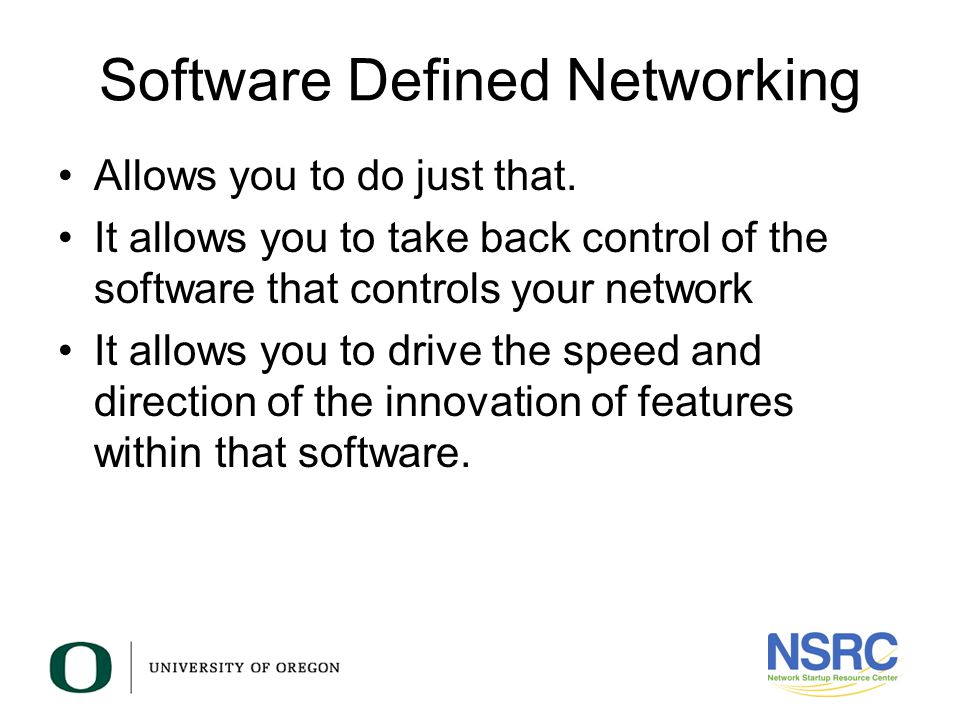 Software Defined Networking

• Allows you to do just that.
• It allows you to take back control of the software that controls your network
• It allows you to drive the speed and direction of the innovation of features within that software.

O UNIVERSITY OF OREGON

NSRC
Network Startup Resource Center